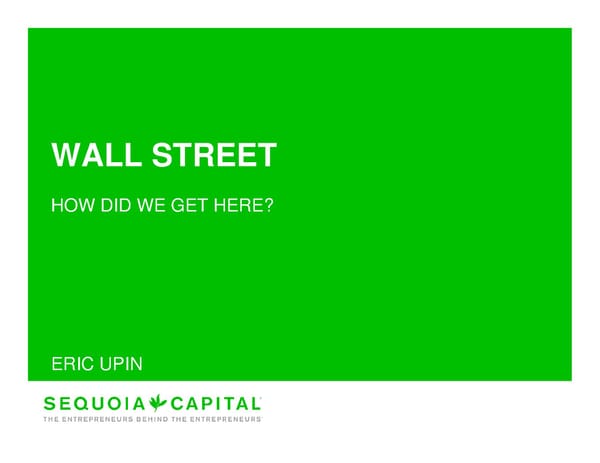 WALL STREET

HOW DID WE GET HERE?

ERIC UPIN

SEQUOIA CAPITAL

THE ENTREPRENEURS BEHIND THE ENTREPRENEURS